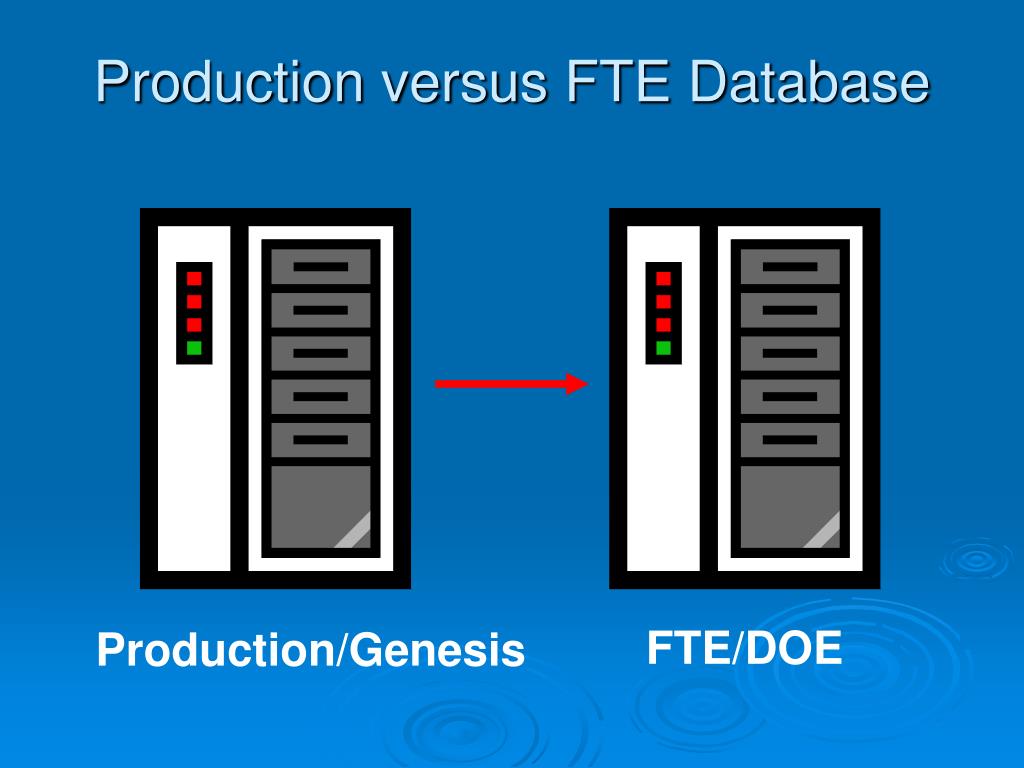 Production versus FTE Database

Production/Genesis

FTE/DOE